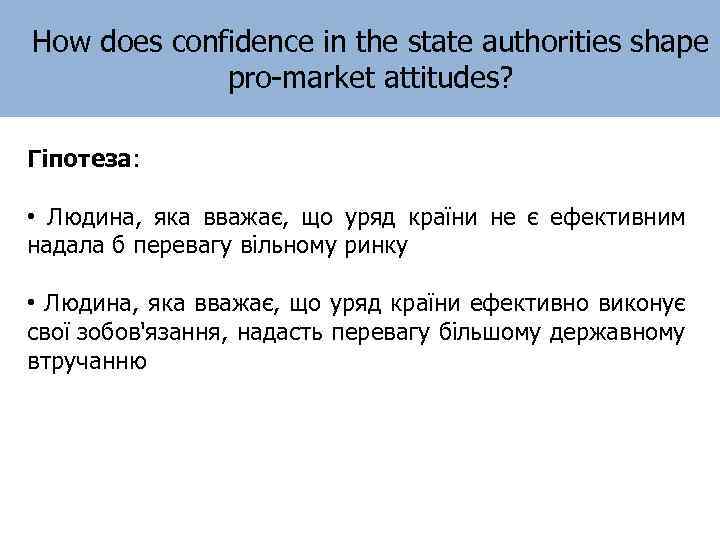 How does confidence in the state authorities shape pro-market attitudes?

Гіпотеза:

• Людина, яка вважає, що уряд країни не є ефективним надала б перевагу вільному ринку

• Людина, яка вважає, що уряд країни ефективно виконує свої зобов'язання, надасть перевагу більшому державному втручанню